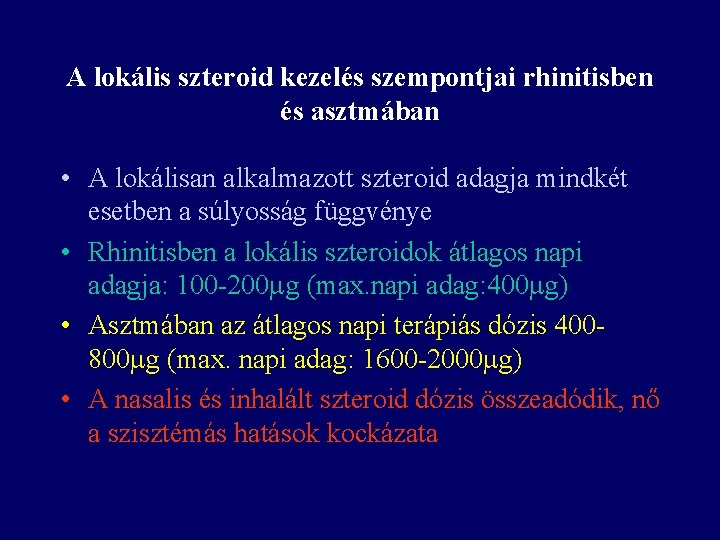 A lokális szteroid kezelés szempontjai rhinitisben és asztmában

• A lokálisan alkalmazott szteroid adagja mindkét esetben a súlyosság függvénye
• Rhinitisben a lokális szteroidok átlagos napi adagja: 100-200μg (max.napi adag:400μg)
• Asztmában az átlagos napi terápiás dózis 400-800μg (max. napi adag: 1600-2000μg)
• A nasalis és inhalált szteroid dózis összeadódik, nő a szisztémás hatások kockázata